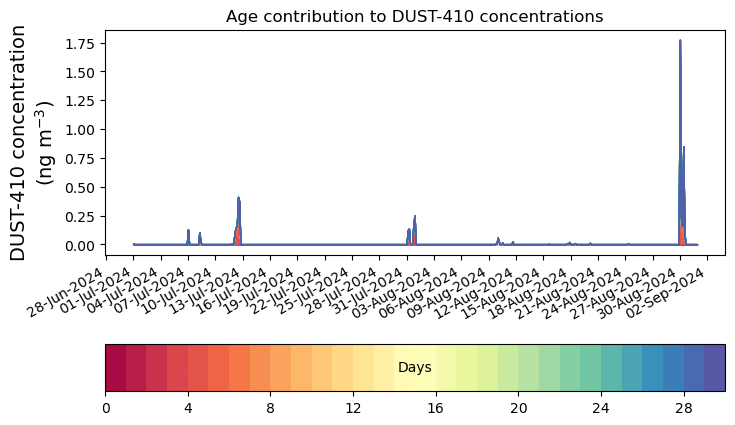 Age contribution to DUST-410 concentrations

DUST-410 concentration (ng m$^{-3}$)

1.75
1.50
1.25
1.00
0.75
0.50
0.25
0.00

28-Jun-2024
01-Jul-2024
04-Jul-2024
07-Jul-2024
10-Jul-2024
13-Jul-2024
16-Jul-2024
19-Jul-2024
22-Jul-2024
25-Jul-2024
28-Jul-2024
31-Jul-2024
03-Aug-2024
06-Aug-2024
09-Aug-2024
12-Aug-2024
15-Aug-2024
18-Aug-2024
21-Aug-2024
24-Aug-2024
27-Aug-2024
30-Aug-2024
02-Sep-2024

Days

0
4
8
12
16
20
24
28